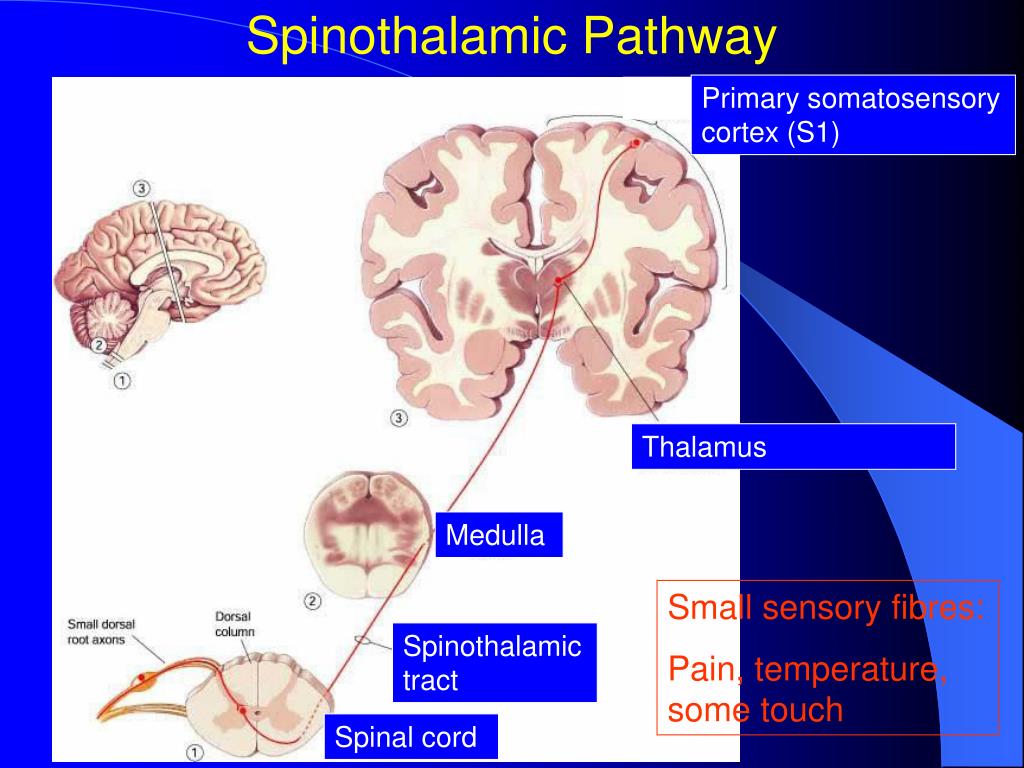 Spinothalamic Pathway

Primary somatosensory cortex (S1)

③

②

①

③

Thalamus

Medulla

②

Small dorsal root axons

Dorsal column

Spinothalamic tract

Spinal cord

①

Small sensory fibres:

Pain, temperature, some touch